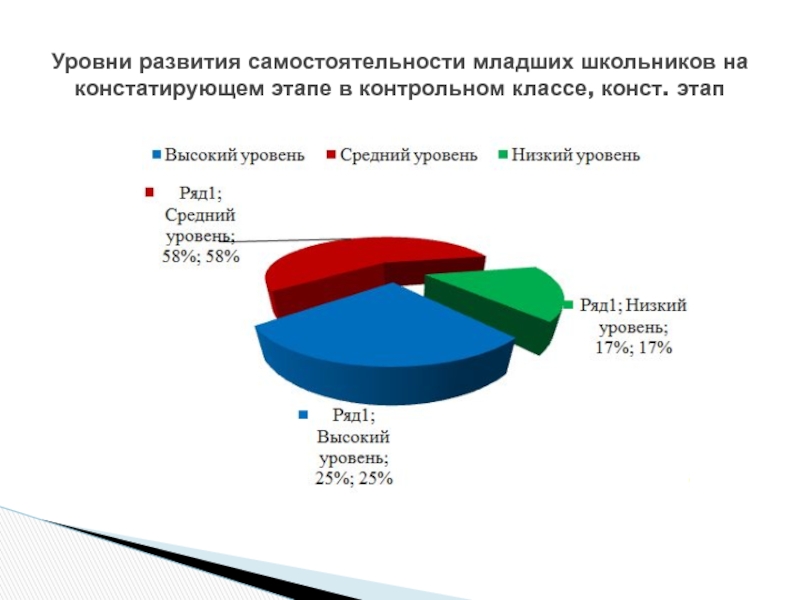 Уровни развития самостоятельности младших школьников на констатирующем этапе в контрольном классе, конст. этап

Высокий уровень Средний уровень Низкий уровень

Ряд1; Средний уровень; 58%; 58%

Ряд1; Низкий уровень; 17%; 17%

Ряд1; Высокий уровень; 25%; 25%